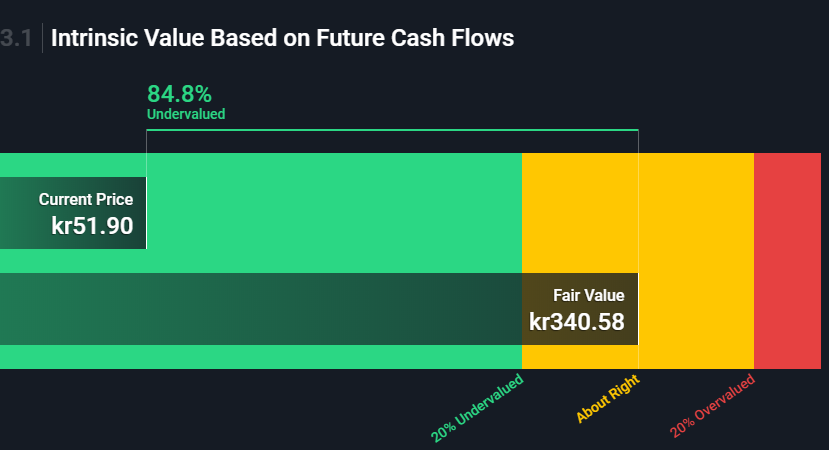 3.1 Intrinsic Value Based on Future Cash Flows

84.8%
Undervalued

Current Price
kr51.90

Fair Value
kr340.58

20% Undervalued
About Right
20% Overvalued